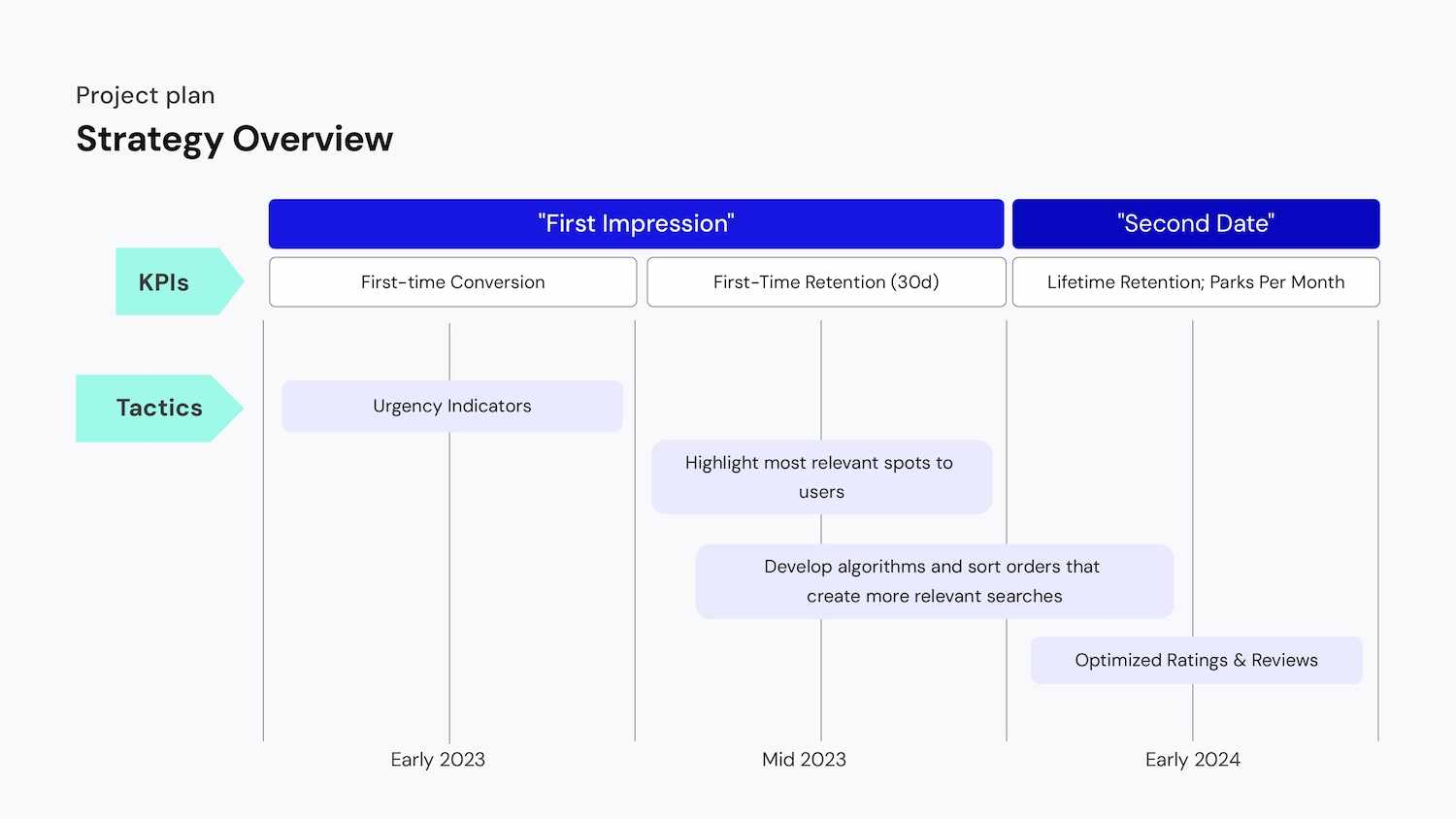 Project plan

Strategy Overview

"First Impression"

"Second Date"

KPIs

First-time Conversion

First-Time Retention (30d)

Lifetime Retention; Parks Per Month

Tactics

Urgency Indicators

Highlight most relevant spots to users

Develop algorithms and sort orders that create more relevant searches

Optimized Ratings & Reviews

Early 2023

Mid 2023

Early 2024